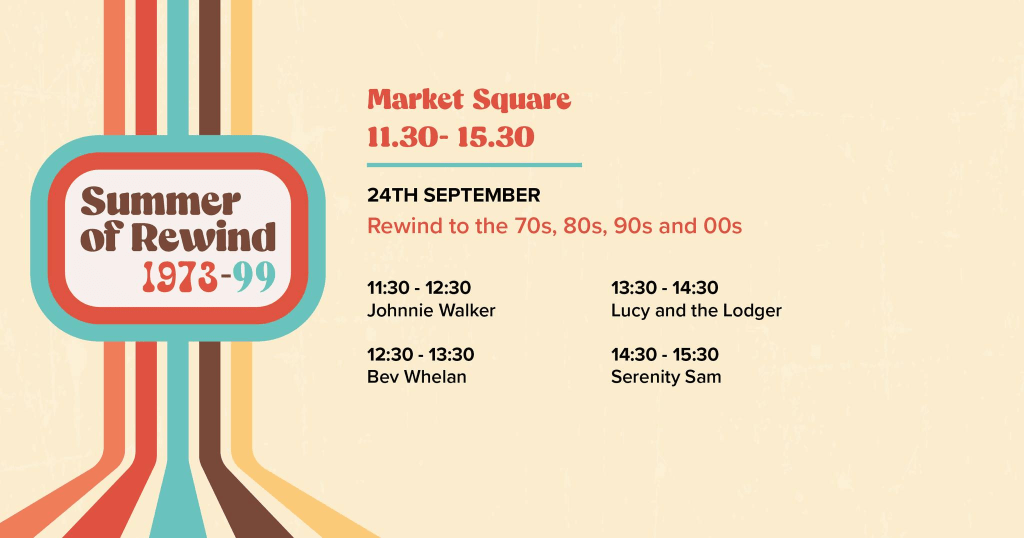 Summer of Rewind 1973-99

Market Square
11.30- 15.30

24TH SEPTEMBER
Rewind to the 70s, 80s, 90s and 00s

11:30 - 12:30
Johnnie Walker

12:30 - 13:30
Bev Whelan

13:30 - 14:30
Lucy and the Lodger

14:30 - 15:30
Serenity Sam